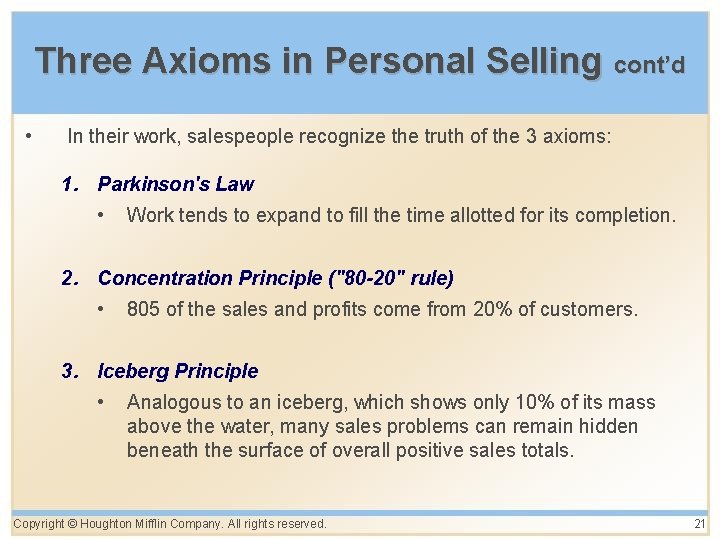 Three Axioms in Personal Selling cont'd

• In their work, salespeople recognize the truth of the 3 axioms:

1. Parkinson's Law
• Work tends to expand to fill the time allotted for its completion.

2. Concentration Principle ("80-20" rule)
• 805 of the sales and profits come from 20% of customers.

3. Iceberg Principle
• Analogous to an iceberg, which shows only 10% of its mass above the water, many sales problems can remain hidden beneath the surface of overall positive sales totals.

Copyright © Houghton Mifflin Company. All rights reserved.

21